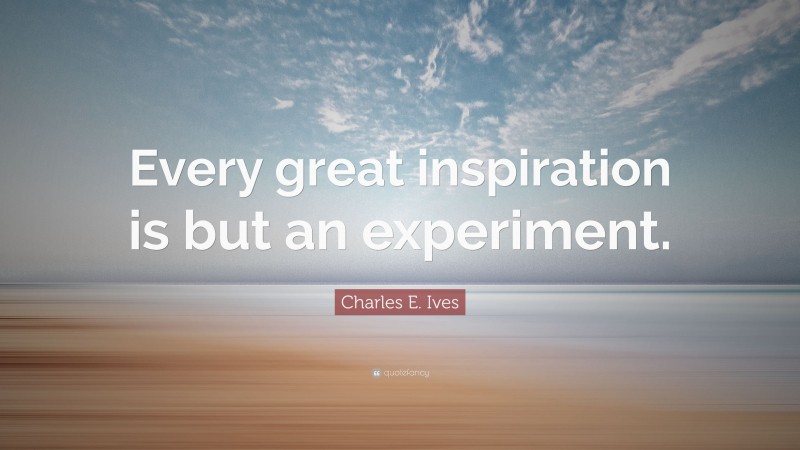 Every great inspiration is but an experiment.

Charles E. Ives

quotefancy